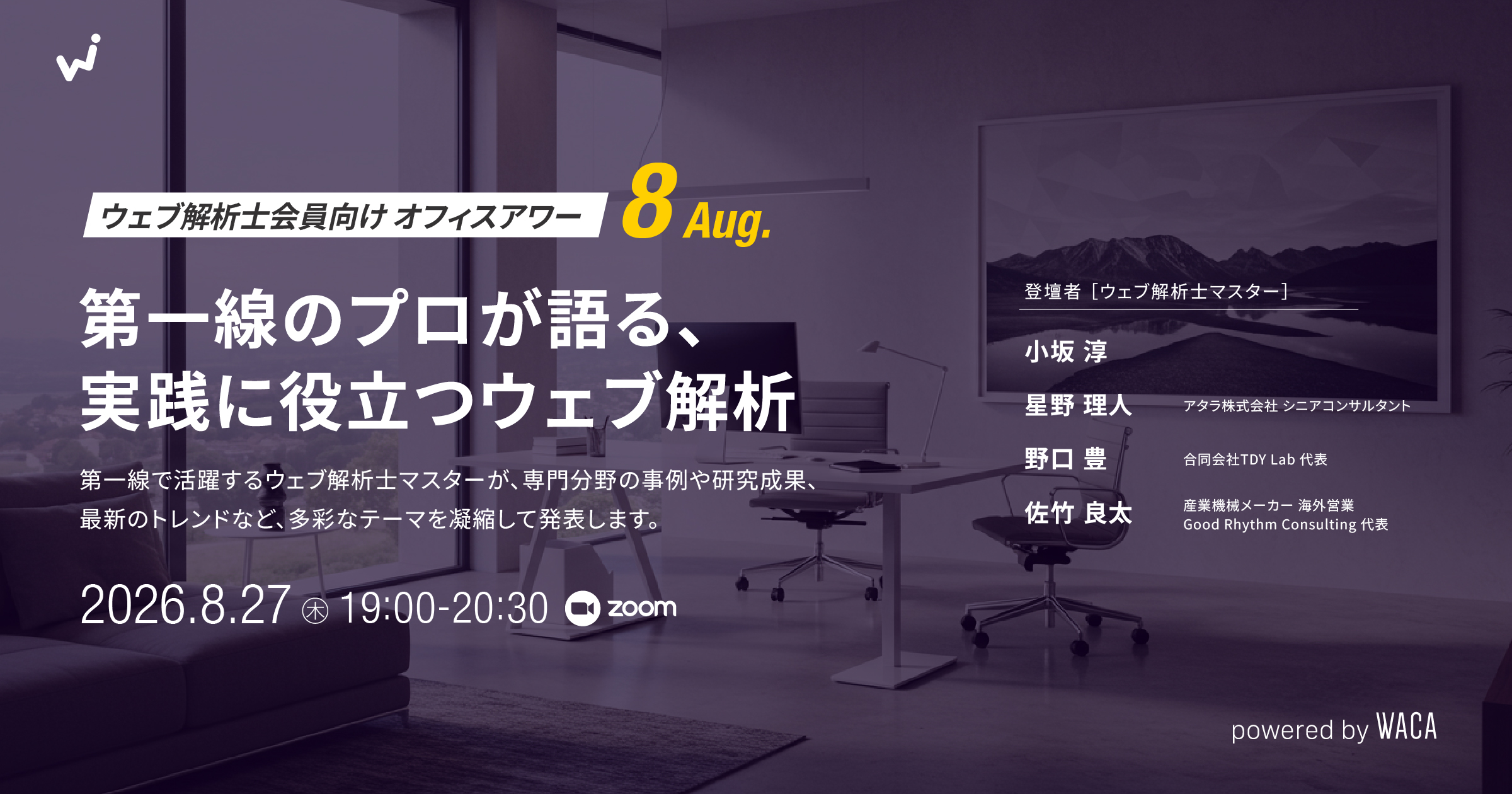 ウェブ解析士会員向け オフィスアワー

8 Aug.

第一線のプロが語る、
実践に役立つウェブ解析

第一線で活躍するウェブ解析士マスターが、専門分野の事例や研究成果、最新のトレンドなど、多彩なテーマを凝縮して発表します。

2026.8.27 ㊍ 19:00-20:30 zoom

登壇者［ウェブ解析士マスター］

小坂 淳

星野 理人 アタラ株式会社 シニアコンサルタント

野口 豊 合同会社TDY Lab 代表

佐竹 良太 産業機械メーカー 海外営業
Good Rhythm Consulting 代表

powered by WACA